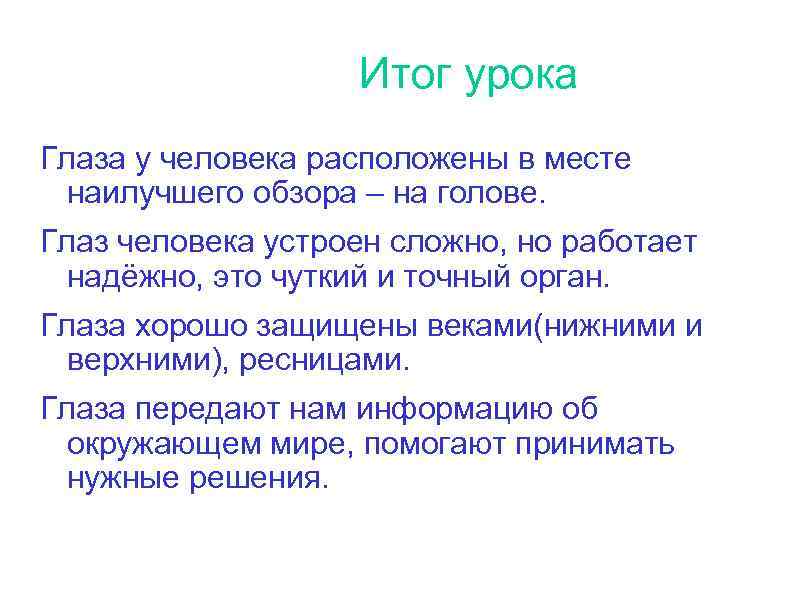 Итог урока

Глаза у человека расположены в месте наилучшего обзора – на голове.

Глаз человека устроен сложно, но работает надёжно, это чуткий и точный орган.

Глаза хорошо защищены веками(нижними и верхними), ресницами.

Глаза передают нам информацию об окружающем мире, помогают принимать нужные решения.